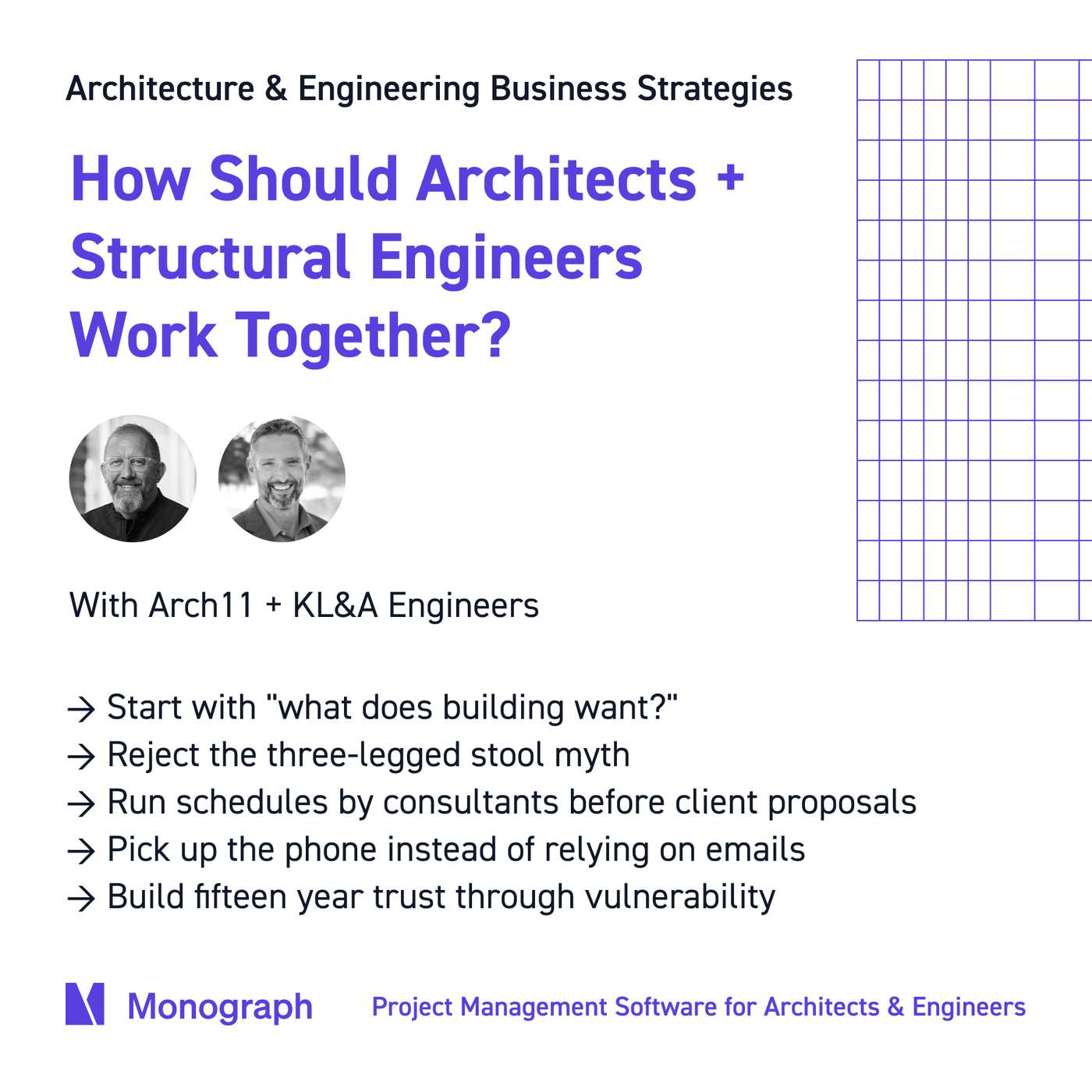 Architecture & Engineering Business Strategies

How Should Architects + Structural Engineers Work Together?

With Arch11 + KL&A Engineers

→ Start with "what does building want?"
→ Reject the three-legged stool myth
→ Run schedules by consultants before client proposals
→ Pick up the phone instead of relying on emails
→ Build fifteen year trust through vulnerability

Monograph

Project Management Software for Architects & Engineers